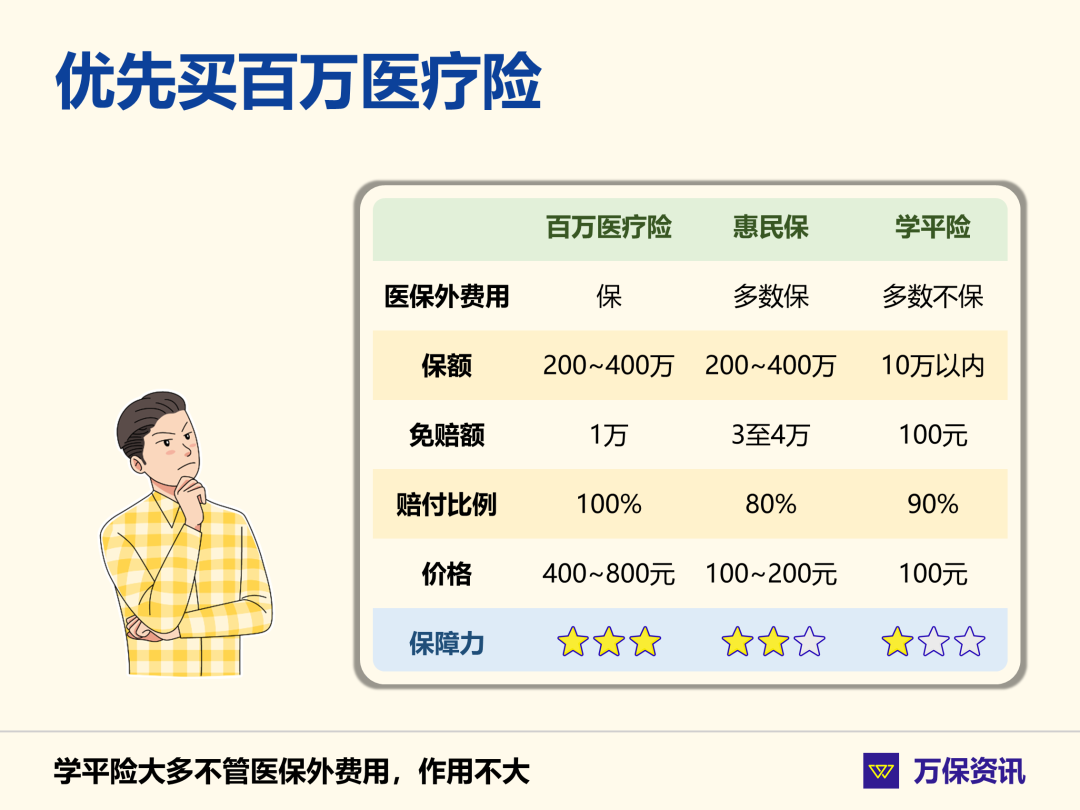 优先买百万医疗险

| | 百万医疗险 | 惠民保 | 学平险 |
|---|---|---|---|
| 医保外费用 | 保 | 多数保 | 多数不保 |
| 保额 | 200~400万 | 200~400万 | 10万以内 |
| 免赔额 | 1万 | 3至4万 | 100元 |
| 赔付比例 | 100% | 80% | 90% |
| 价格 | 400~800元 | 100~200元 | 100元 |
| 保障力 | ★★★ | ★★☆ | ★☆☆ |

学平险大多不管医保外费用，作用不大

万保资讯